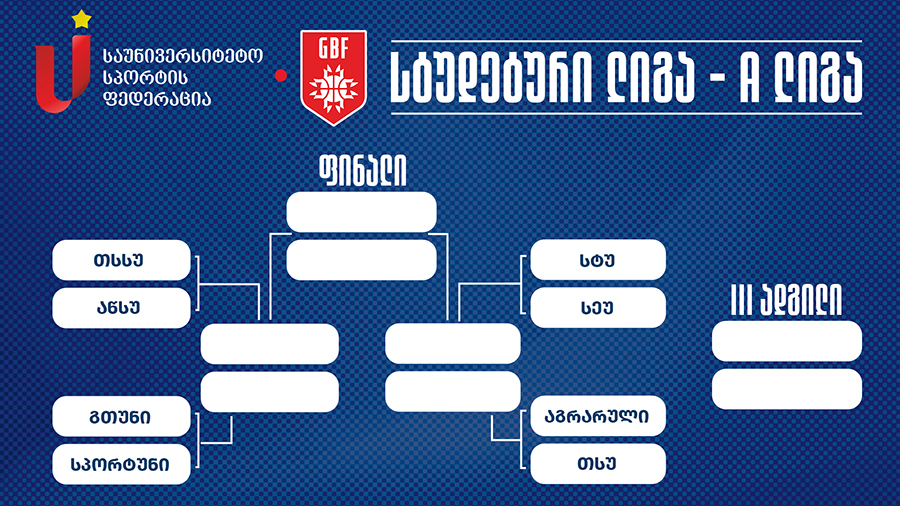 საუნივერსიტეტო სპორტის ფედერაცია

GBF

სტუდენტური ლიგა - A ლიგა

ფინალი

თსსუ

აწსუ

გთუნი

სპორტუნი

სტუ

სეუ

აგრარული

თსუ

III ადგილი